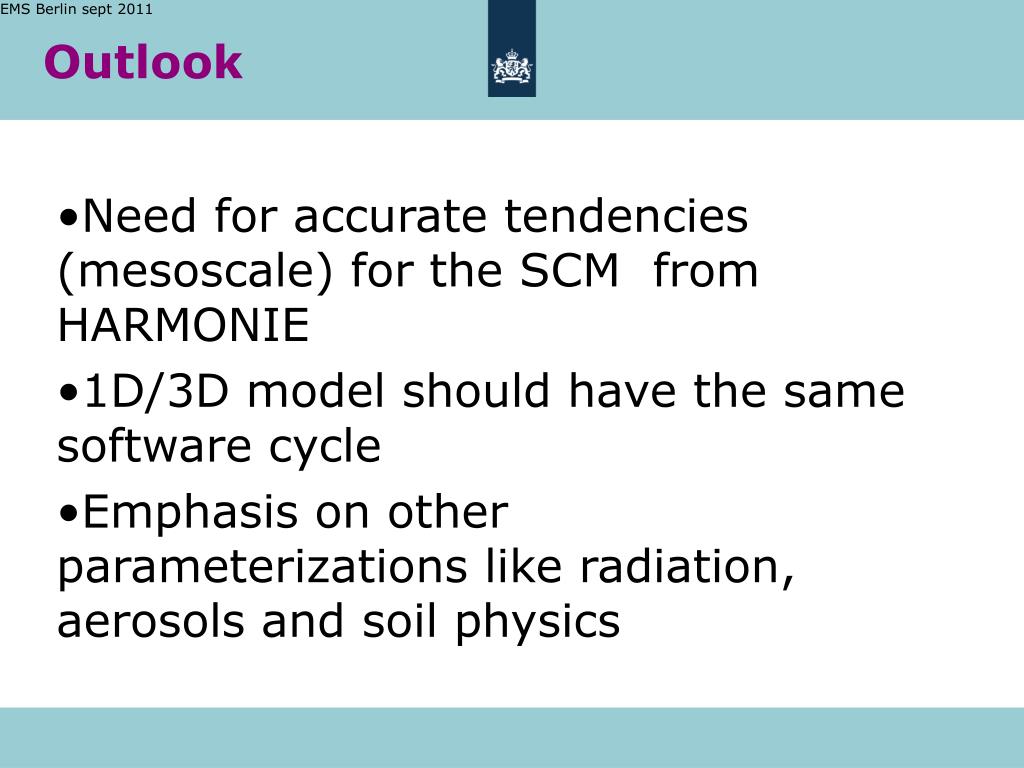 EMS Berlin sept 2011

Outlook

•Need for accurate tendencies (mesoscale) for the SCM from HARMONIE

•1D/3D model should have the same software cycle

•Emphasis on other parameterizations like radiation, aerosols and soil physics